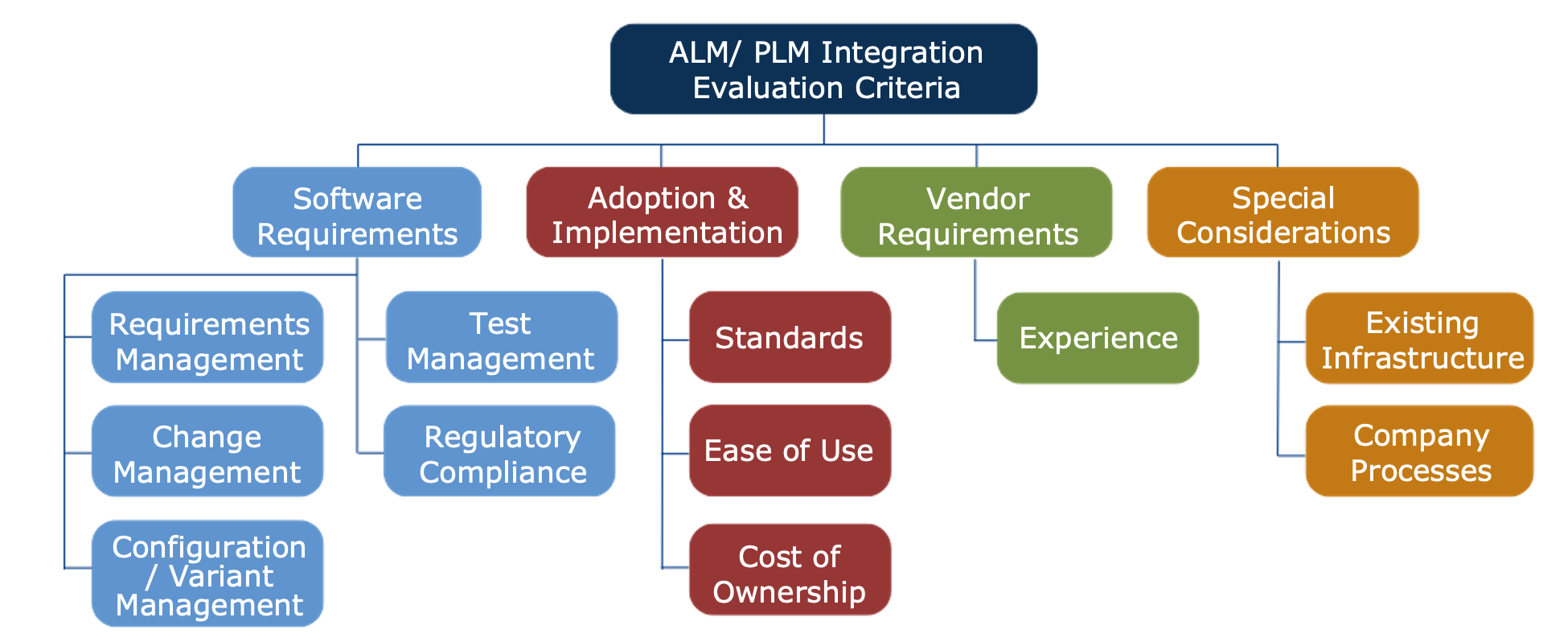 ALM/ PLM Integration Evaluation Criteria

Software Requirements

Requirements Management

Change Management

Configuration / Variant Management

Test Management

Regulatory Compliance

Adoption & Implementation

Standards

Ease of Use

Cost of Ownership

Vendor Requirements

Experience

Special Considerations

Existing Infrastructure

Company Processes